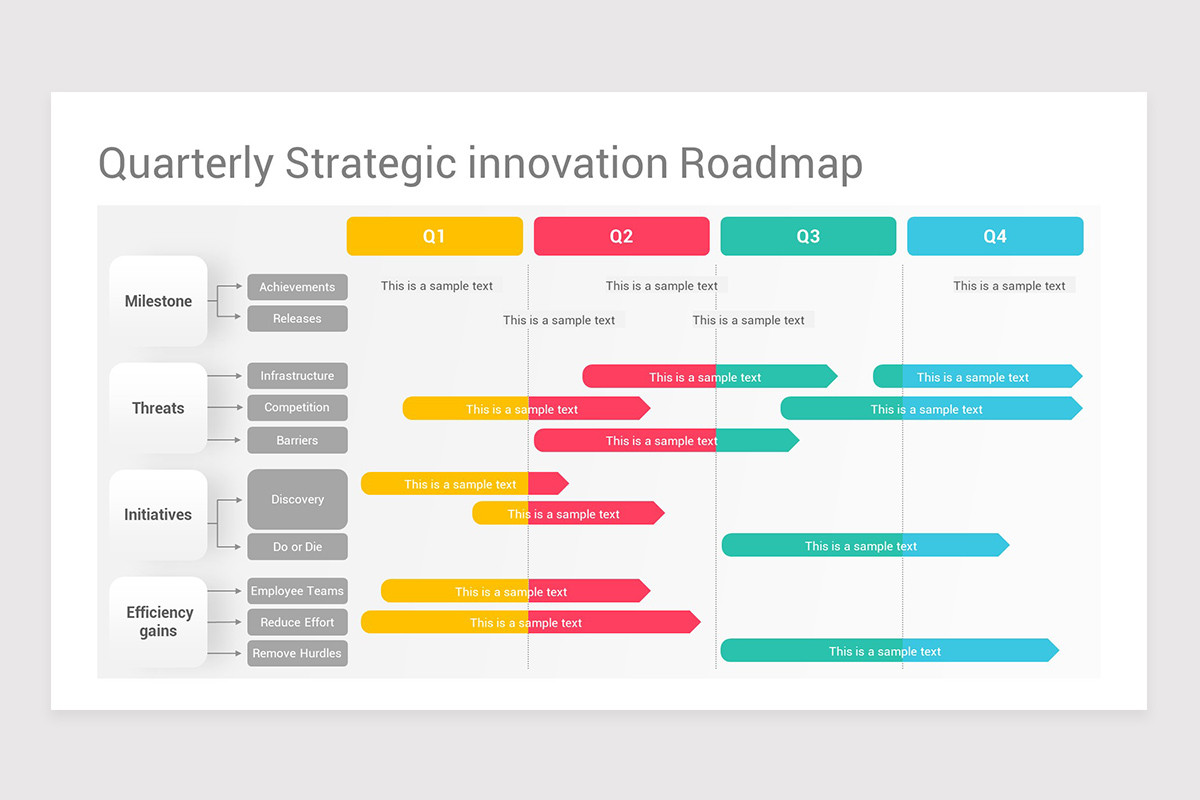 Quarterly Strategic innovation Roadmap

Q1 Q2 Q3 Q4

Milestone
Achievements
Releases
This is a sample text
This is a sample text
This is a sample text
This is a sample text
This is a sample text

Threats
Infrastructure
Competition
Barriers
This is a sample text
This is a sample text
This is a sample text
This is a sample text
This is a sample text

Initiatives
Discovery
Do or Die
This is a sample text
This is a sample text
This is a sample text

Efficiency gains
Employee Teams
Reduce Effort
Remove Hurdles
This is a sample text
This is a sample text
This is a sample text